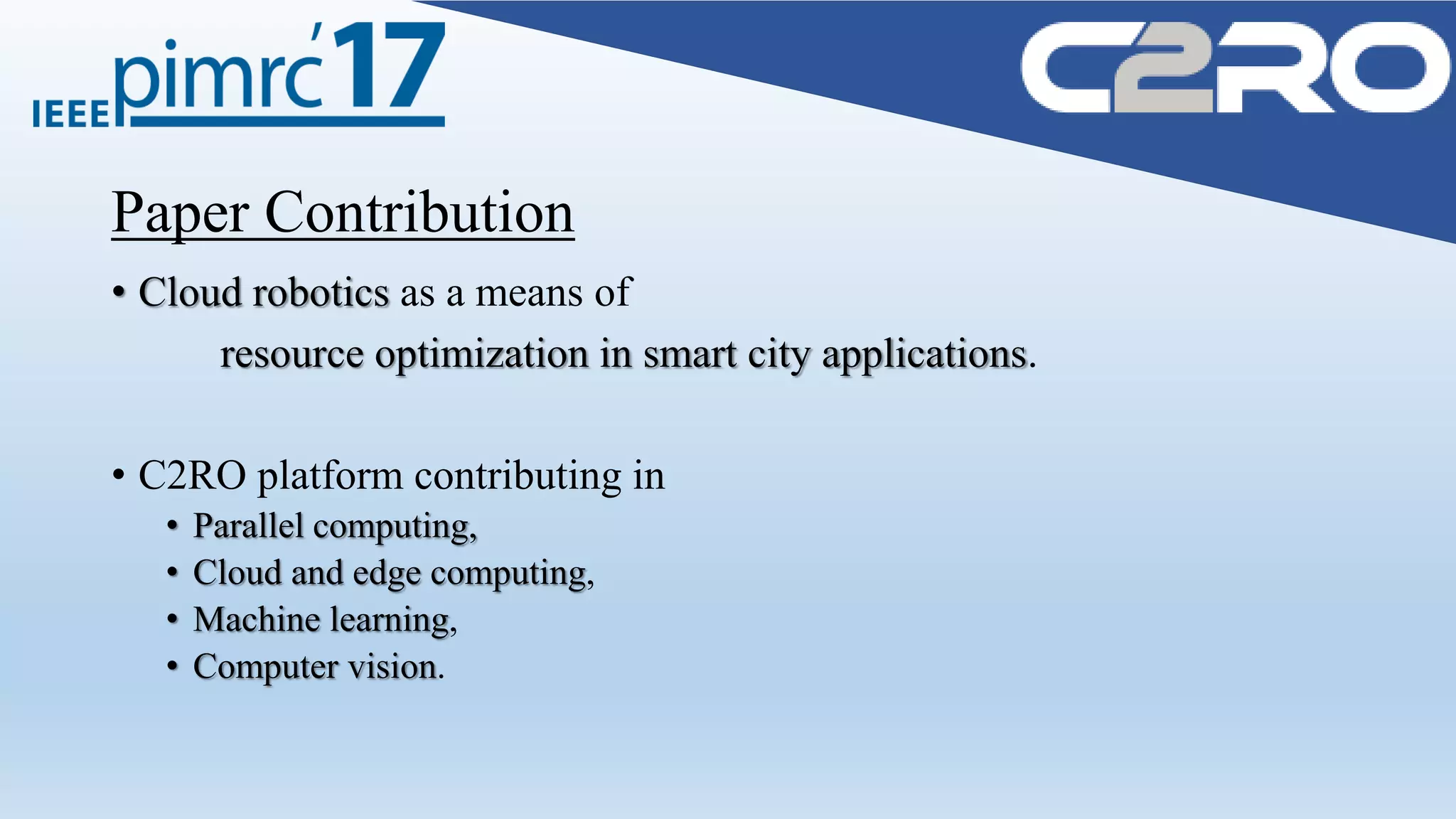 IEEE pimrc'17

C2RO

Paper Contribution

• Cloud robotics as a means of resource optimization in smart city applications.

• C2RO platform contributing in
  • Parallel computing,
  • Cloud and edge computing,
  • Machine learning,
  • Computer vision.